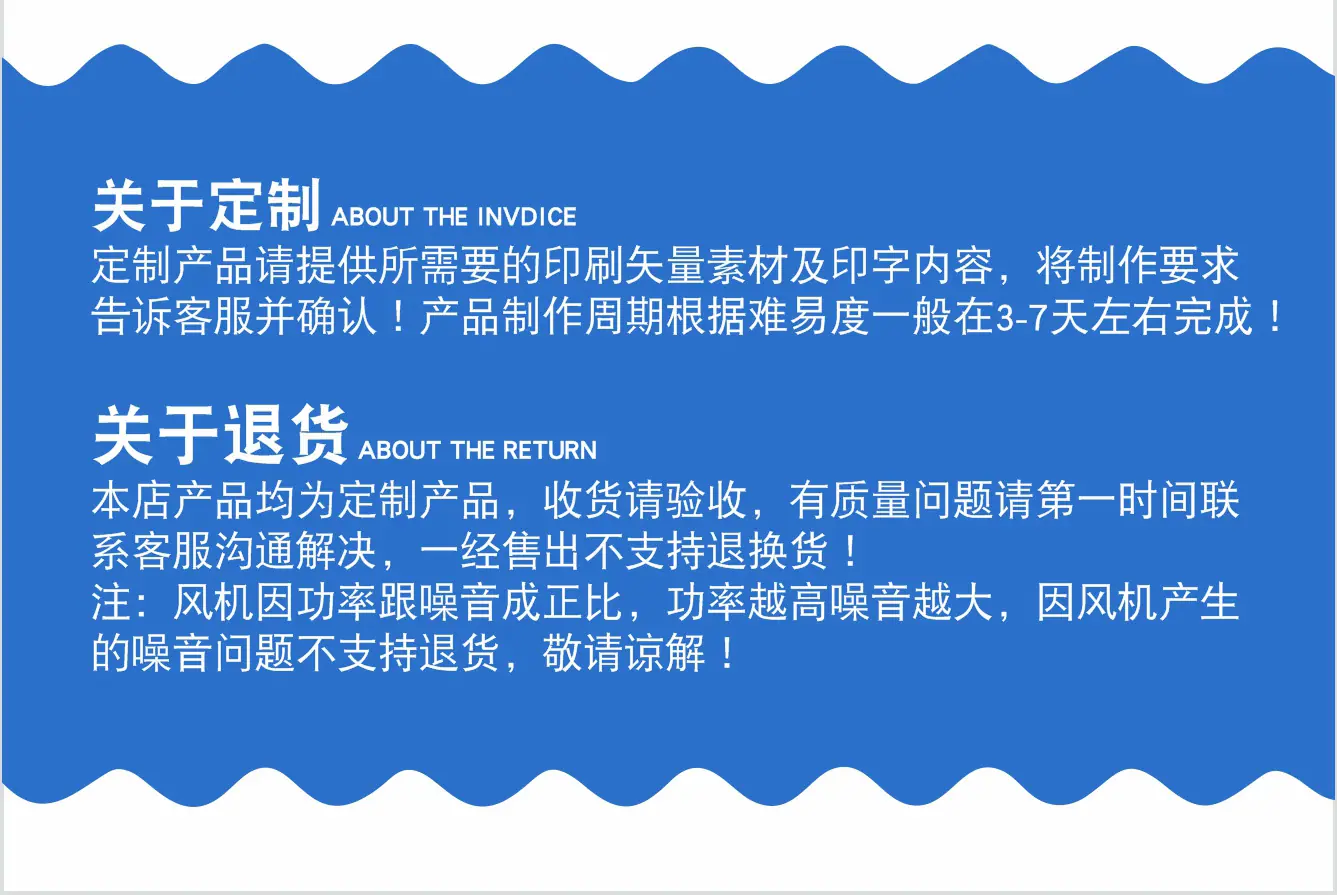 关于定制 ABOUT THE INVDICE
定制产品请提供所需要的印刷矢量素材及印字内容，将制作要求告诉客服并确认！产品制作周期根据难易度一般在3-7天左右完成！

关于退货 ABOUT THE RETURN
本店产品均为定制产品，收货请验收，有质量问题请第一时间联系客服沟通解决，一经售出不支持退换货！
注：风机因功率跟噪音成正比，功率越高噪音越大，因风机产生的噪音问题不支持退货，敬请谅解！